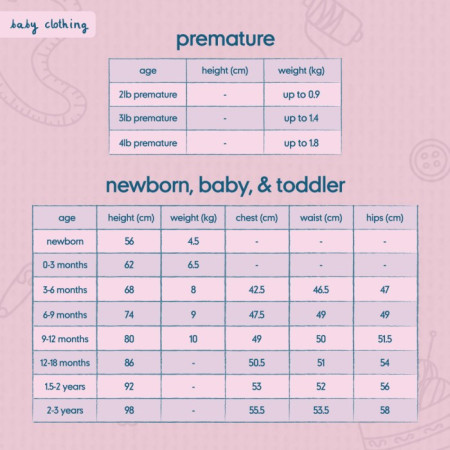 baby clothing

premature

| age | height (cm) | weight (kg) |
|---|---|---|
| 2lb premature | - | up to 0.9 |
| 3lb premature | - | up to 1.4 |
| 4lb premature | - | up to 1.8 |

newborn, baby, & toddler

| age | height (cm) | weight (kg) | chest (cm) | waist (cm) | hips (cm) |
|---|---|---|---|---|---|
| newborn | 56 | 4.5 | - | - | - |
| 0-3 months | 62 | 6.5 | - | - | - |
| 3-6 months | 68 | 8 | 42.5 | 46.5 | 47 |
| 6-9 months | 74 | 9 | 47.5 | 49 | 49 |
| 9-12 months | 80 | 10 | 49 | 50 | 51.5 |
| 12-18 months | 86 | - | 50.5 | 51 | 54 |
| 1.5-2 years | 92 | - | 53 | 52 | 56 |
| 2-3 years | 98 | - | 55.5 | 53.5 | 58 |